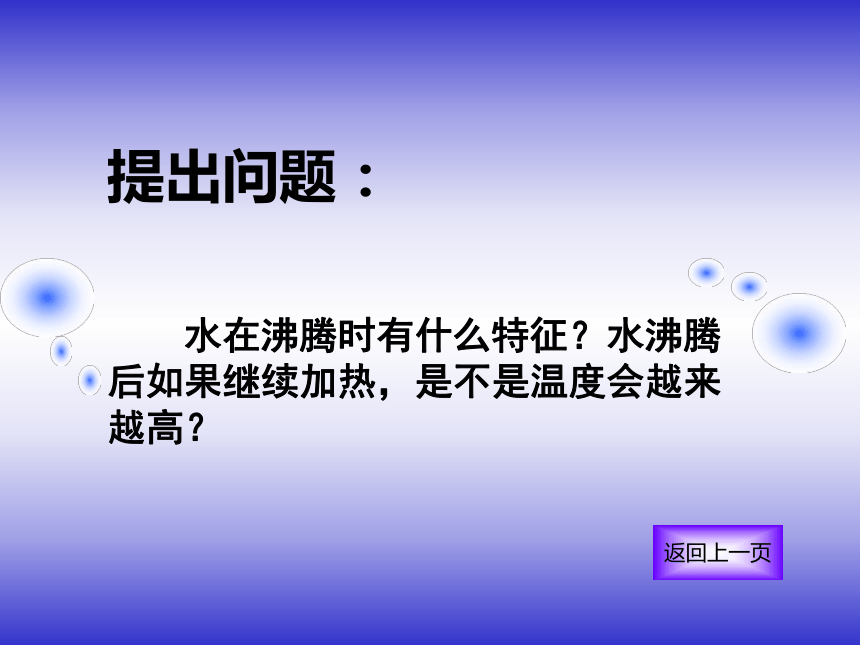 提出问题：

水在沸腾时有什么特征？水沸腾后如果继续加热，是不是温度会越来越高？

返回上一页